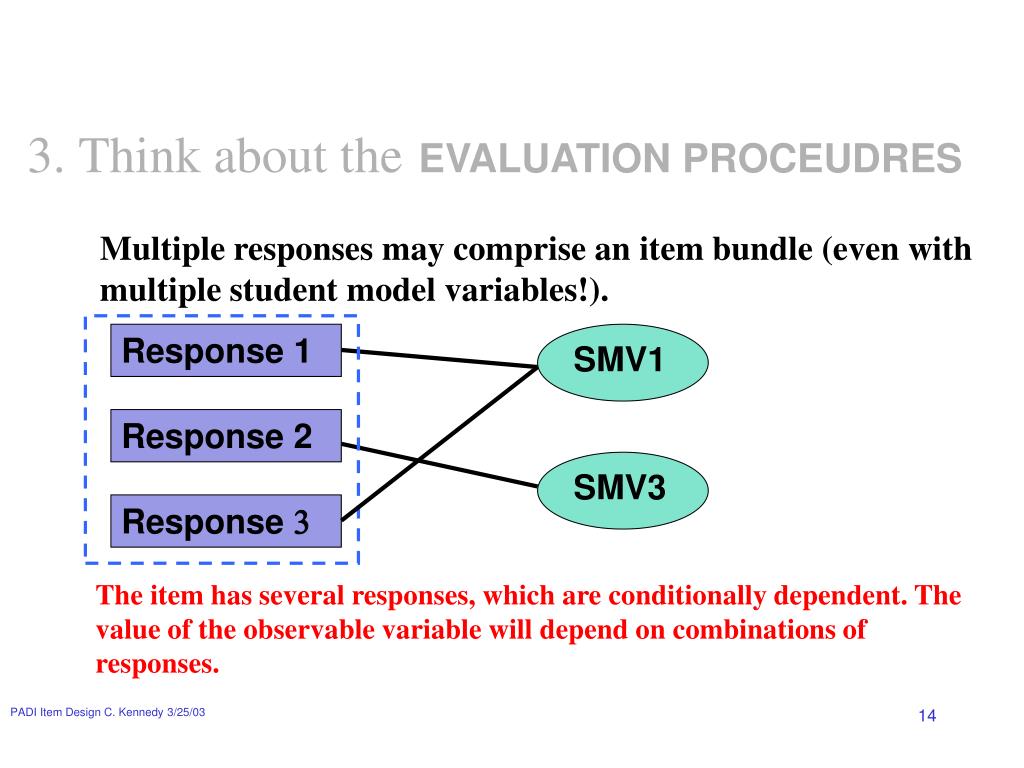 3. Think about the EVALUATION PROCEUDRES

Multiple responses may comprise an item bundle (even with multiple student model variables!).

Response 1

Response 2

Response 3

SMV1

SMV3

The item has several responses, which are conditionally dependent. The value of the observable variable will depend on combinations of responses.

PADI Item Design C. Kennedy 3/25/03

14